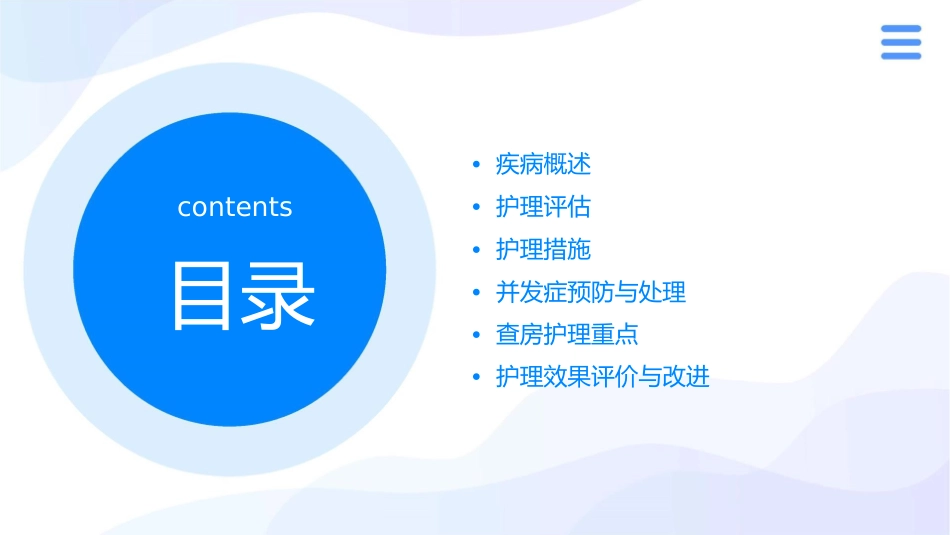 contents

目录

• 疾病概述
• 护理评估
• 护理措施
• 并发症预防与处理
• 查房护理重点
• 护理效果评价与改进